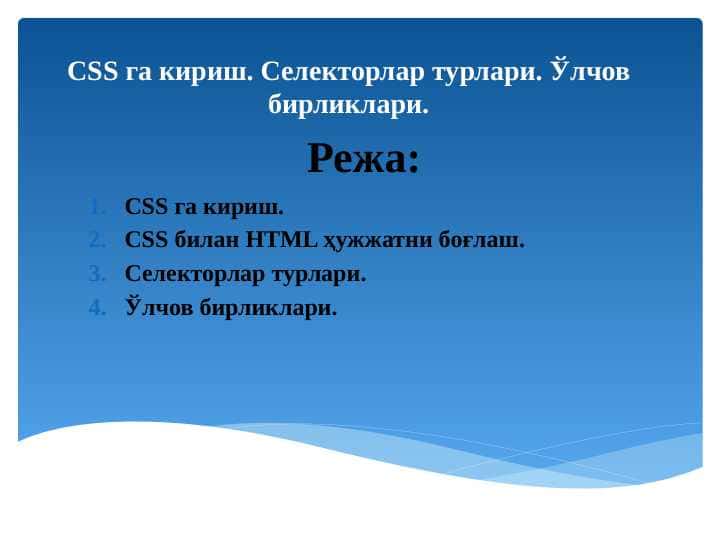 CSS га кириш. Селекторлар турлари. Ўлчов бирликлари.

Режа:

1. CSS га кириш.
2. CSS билан HTML ҳужжатни боғлаш.
3. Селекторлар турлари.
4. Ўлчов бирликлари.